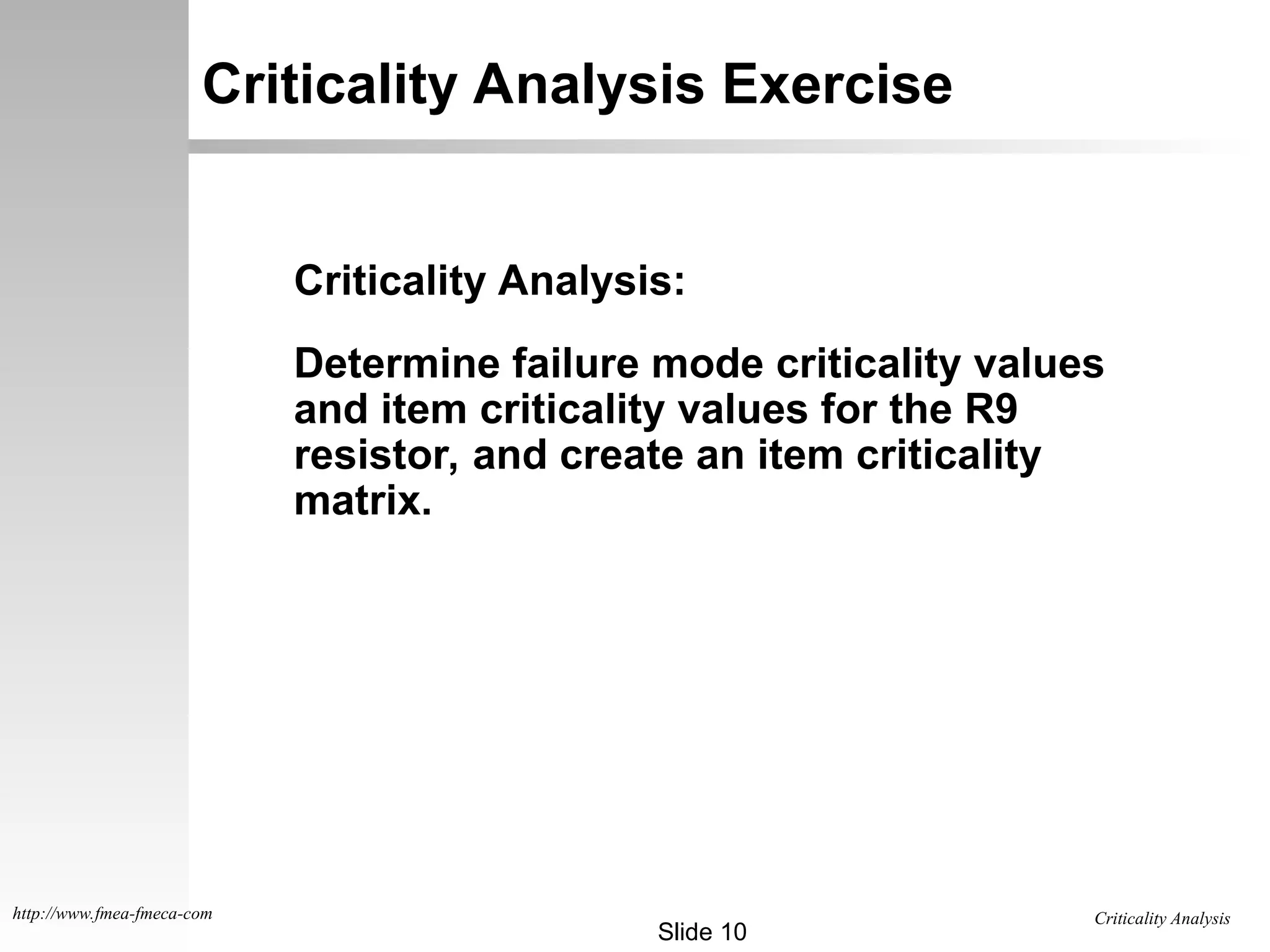 Criticality Analysis Exercise

Criticality Analysis:

Determine failure mode criticality values and item criticality values for the R9 resistor, and create an item criticality matrix.

http://www.fmea-fmeca-com

Slide 10

Criticality Analysis